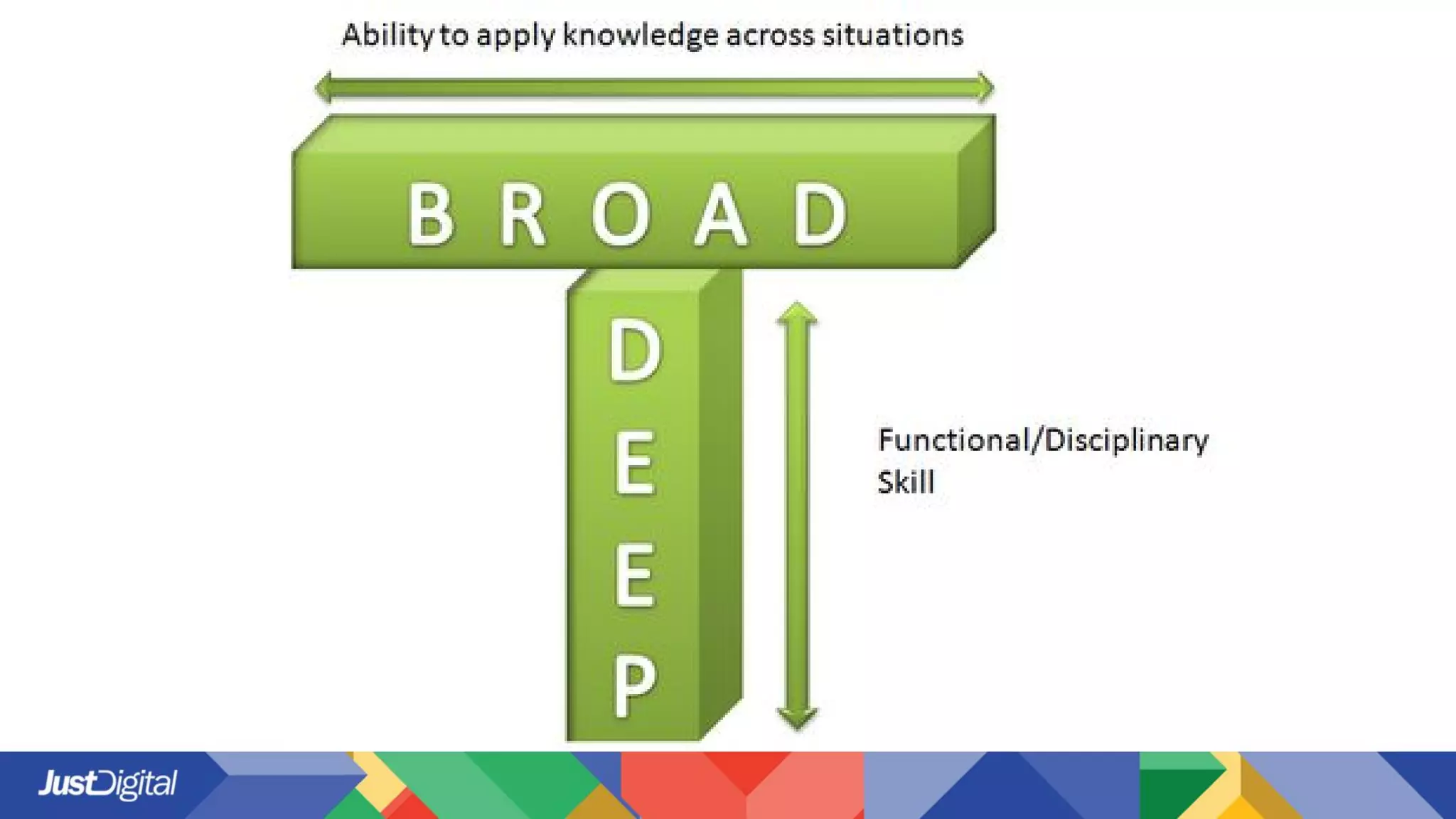 Ability to apply knowledge across situations

B R O A D

D E E P

Functional/Disciplinary Skill

JustDigital